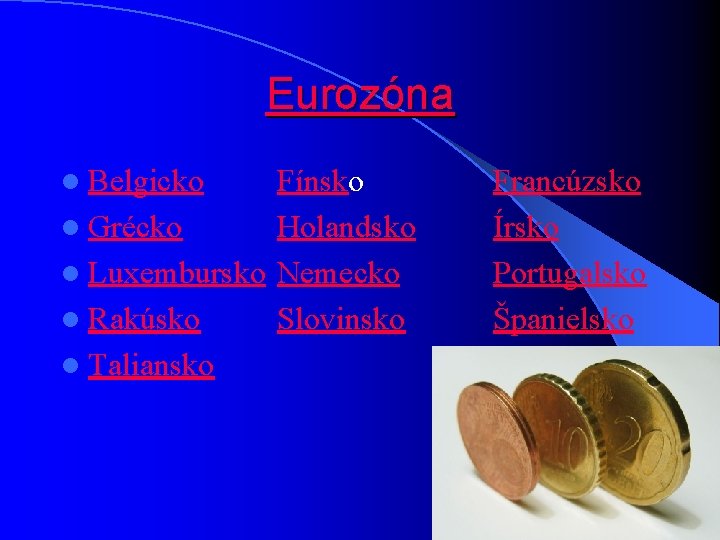 Eurozóna

Belgicko Fínsko Francúzsko
Grécko Holandsko Írsko
Luxembursko Nemecko Portugalsko
Rakúsko Slovinsko Španielsko
Taliansko

10 20